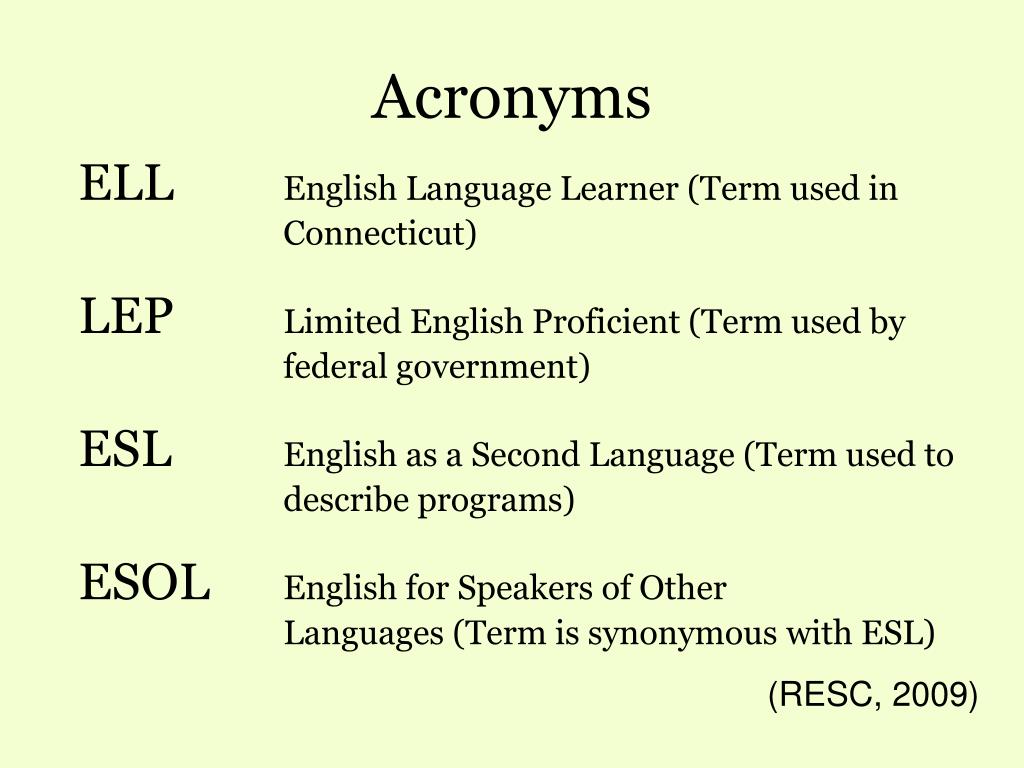 Acronyms

ELL English Language Learner (Term used in Connecticut)

LEP Limited English Proficient (Term used by federal government)

ESL English as a Second Language (Term used to describe programs)

ESOL English for Speakers of Other Languages (Term is synonymous with ESL)

(RESC, 2009)